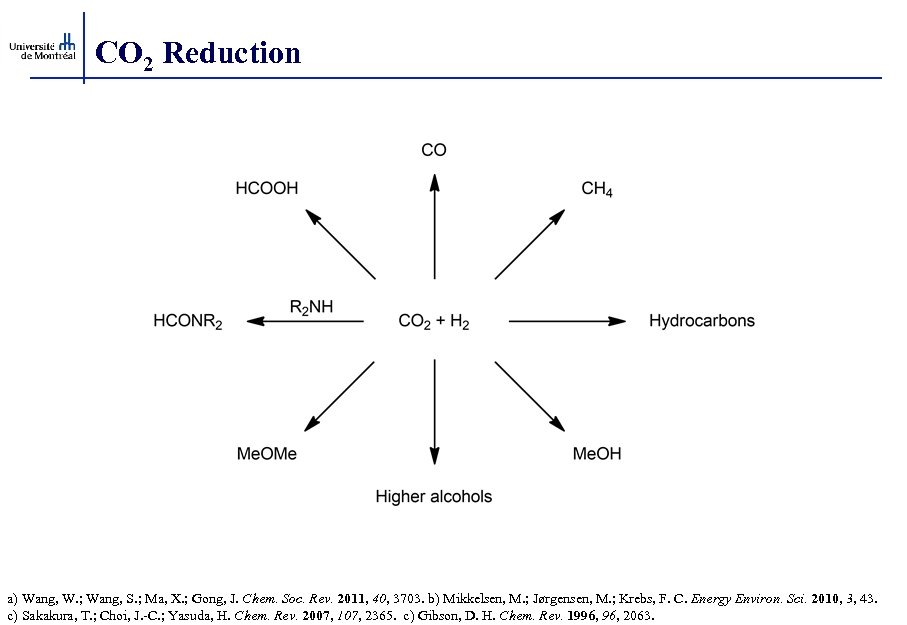 Université de Montréal

$CO_2$ Reduction

CO

HCOOH

$CH_4$

$R_2NH$

$HCONR_2$

$CO_2 + H_2$

Hydrocarbons

MeOMe

MeOH

Higher alcohols

a) Wang, W.; Wang, S.; Ma, X.; Gong, J. Chem. Soc. Rev. 2011, 40, 3703. b) Mikkelsen, M.; Jørgensen, M.; Krebs, F. C. Energy Environ. Sci. 2010, 3, 43.
c) Sakakura, T.; Choi, J.-C.; Yasuda, H. Chem. Rev. 2007, 107, 2365. c) Gibson, D. H. Chem. Rev. 1996, 96, 2063.